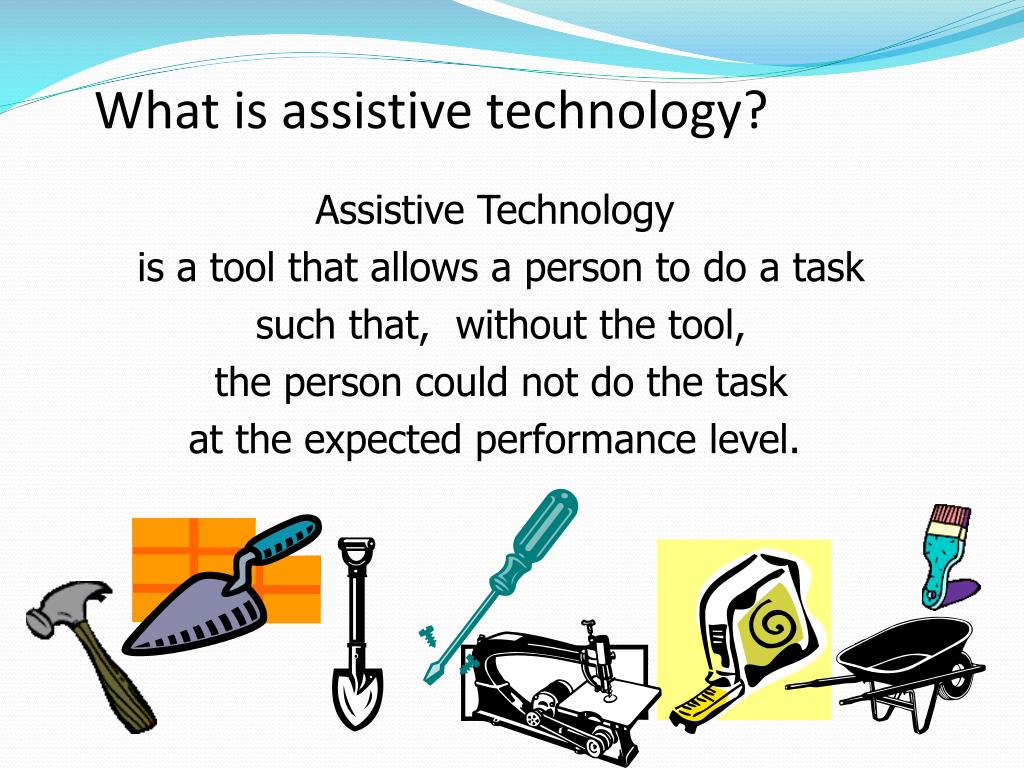 What is assistive technology?

Assistive Technology
is a tool that allows a person to do a task
such that, without the tool,
the person could not do the task
at the expected performance level.